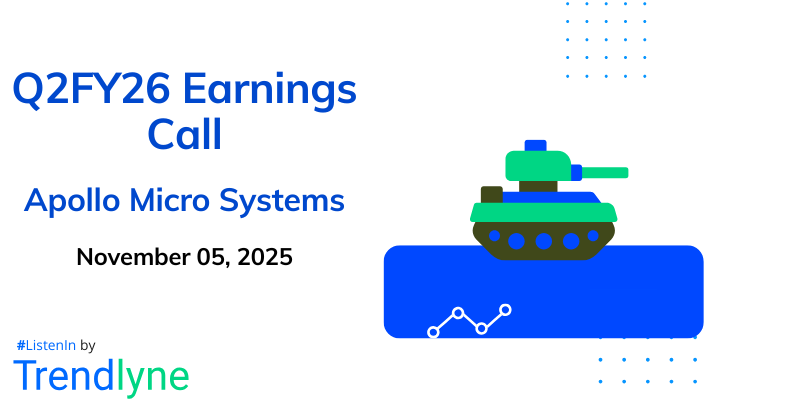 Q2FY26 Earnings Call

Apollo Micro Systems

November 05, 2025

#ListenIn by

Trendlyne